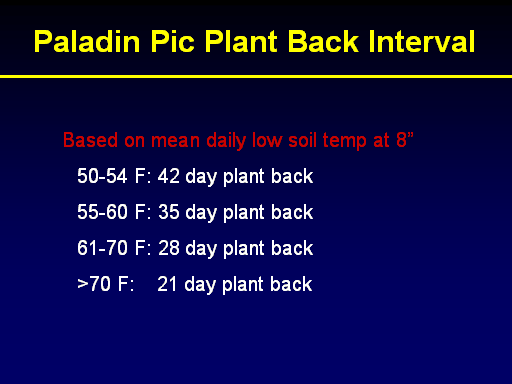 Paladin Pic Plant Back Interval

Based on mean daily low soil temp at 8”

50-54 F: 42 day plant back

55-60 F: 35 day plant back

61-70 F: 28 day plant back

>70 F: 21 day plant back